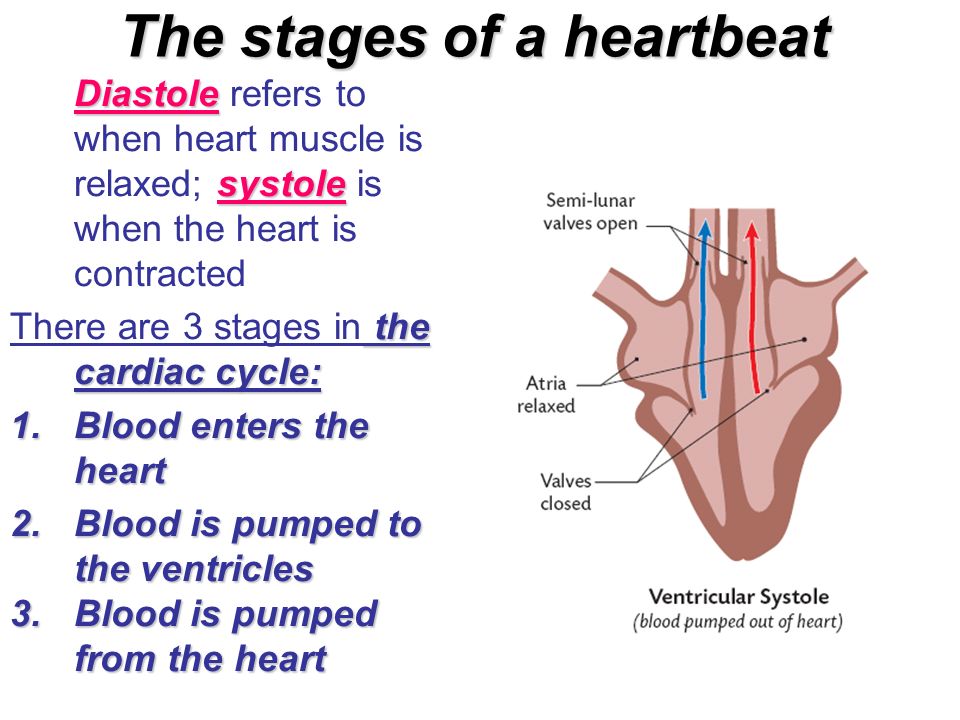 The stages of a heartbeat

Diastole refers to when heart muscle is relaxed; systole is when the heart is contracted

There are 3 stages in the cardiac cycle:

1. Blood enters the heart
2. Blood is pumped to the ventricles
3. Blood is pumped from the heart

Semi-lunar valves open

Atria relaxed

Valves closed

Ventricular Systole
(blood pumped out of heart)